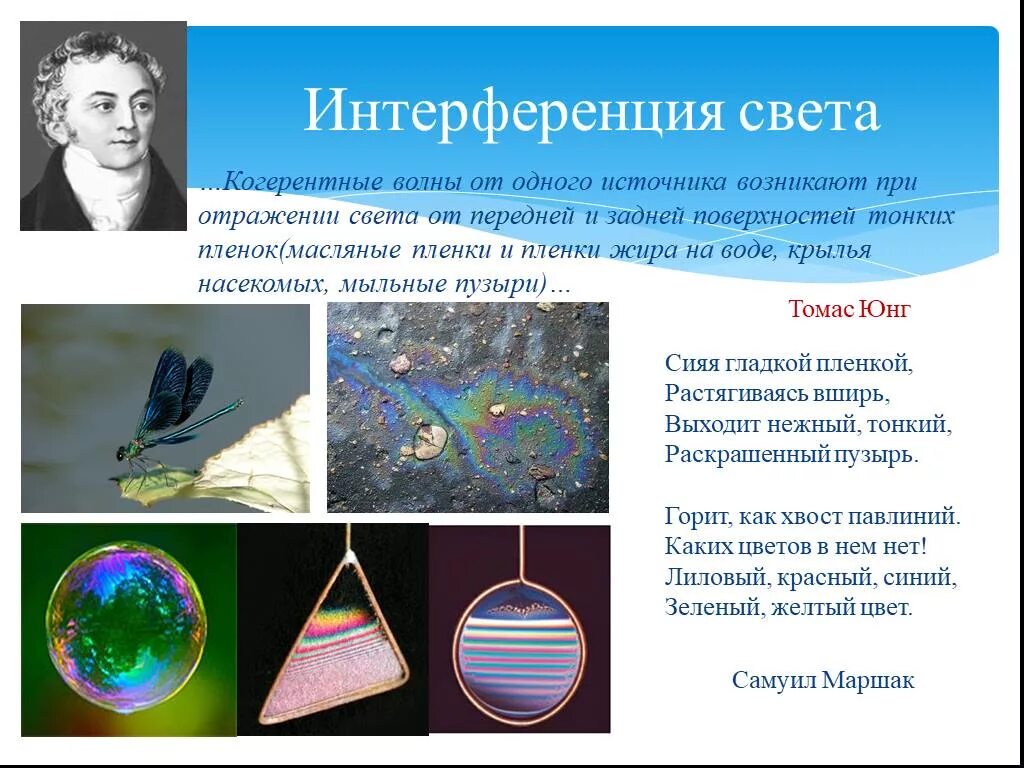 Интерференция света

…Когерентные волны от одного источника возникают при отражении света от передней и задней поверхностей тонких пленок(масляные пленки и пленки жира на воде, крылья насекомых, мыльные пузыри)…

Томас Юнг

Сияя гладкой пленкой,
Растягиваясь вширь,
Выходит нежный, тонкий,
Раскрашенный пузырь.

Горит, как хвост павлиний.
Каких цветов в нем нет!
Лиловый, красный, синий,
Зеленый, желтый цвет.

Самуил Маршак